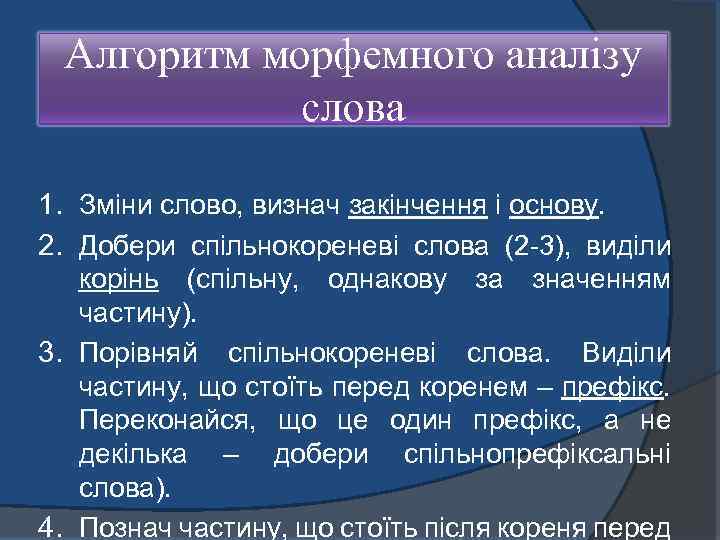 Алгоритм морфемного аналізу слова

1. Зміни слово, визнач закінчення і основу.
2. Добери спільнокореневі слова (2-3), виділи корінь (спільну, однакову за значенням частину).
3. Порівняй спільнокореневі слова. Виділи частину, що стоїть перед коренем – префікс. Переконайся, що це один префікс, а не декілька – добери спільнопрефіксальні слова).
4. Познач частину, що стоїть після кореня перед